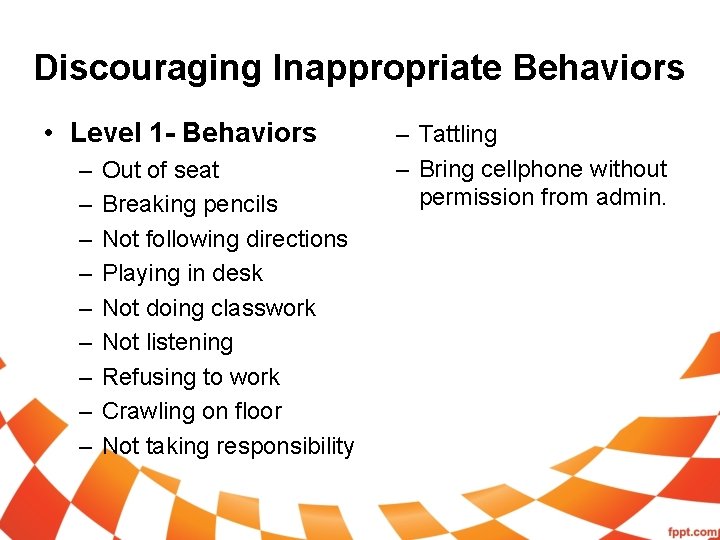 Discouraging Inappropriate Behaviors

• Level 1- Behaviors
– Out of seat
– Breaking pencils
– Not following directions
– Playing in desk
– Not doing classwork
– Not listening
– Refusing to work
– Crawling on floor
– Not taking responsibility
– Tattling
– Bring cellphone without permission from admin.

fppt.com